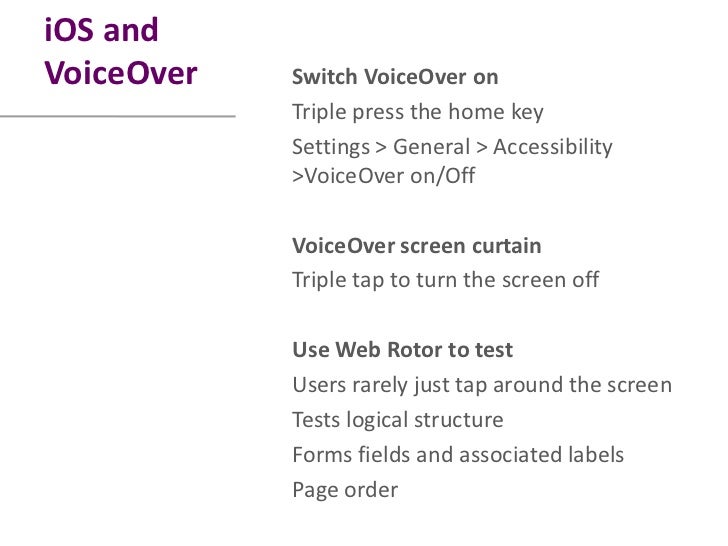 iOS and VoiceOver

Switch VoiceOver on

Triple press the home key

Settings > General > Accessibility >VoiceOver on/Off

VoiceOver screen curtain

Triple tap to turn the screen off

Use Web Rotor to test

Users rarely just tap around the screen

Tests logical structure

Forms fields and associated labels

Page order